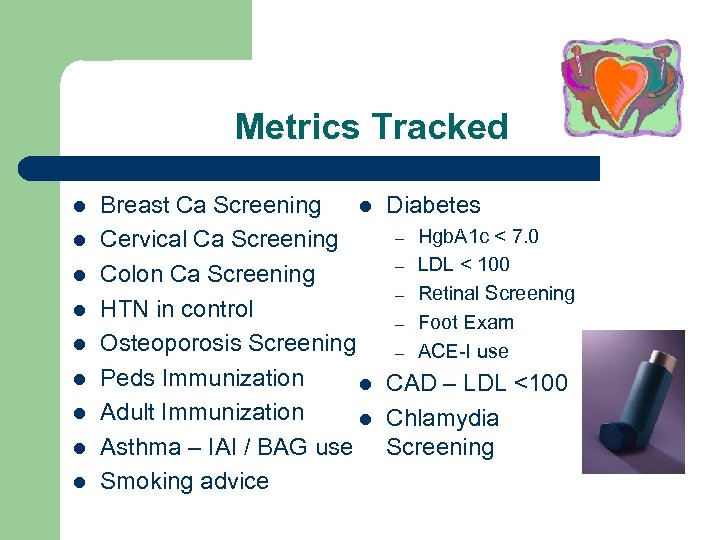 Metrics Tracked

- Breast Ca Screening
- Cervical Ca Screening
- Colon Ca Screening
- HTN in control
- Osteoporosis Screening
- Peds Immunization
- Adult Immunization
- Asthma – IAI / BAG use
- Smoking advice

- Diabetes
  – HgbA1c < 7.0
  – LDL < 100
  – Retinal Screening
  – Foot Exam
  – ACE-I use
- CAD – LDL <100
- Chlamydia Screening